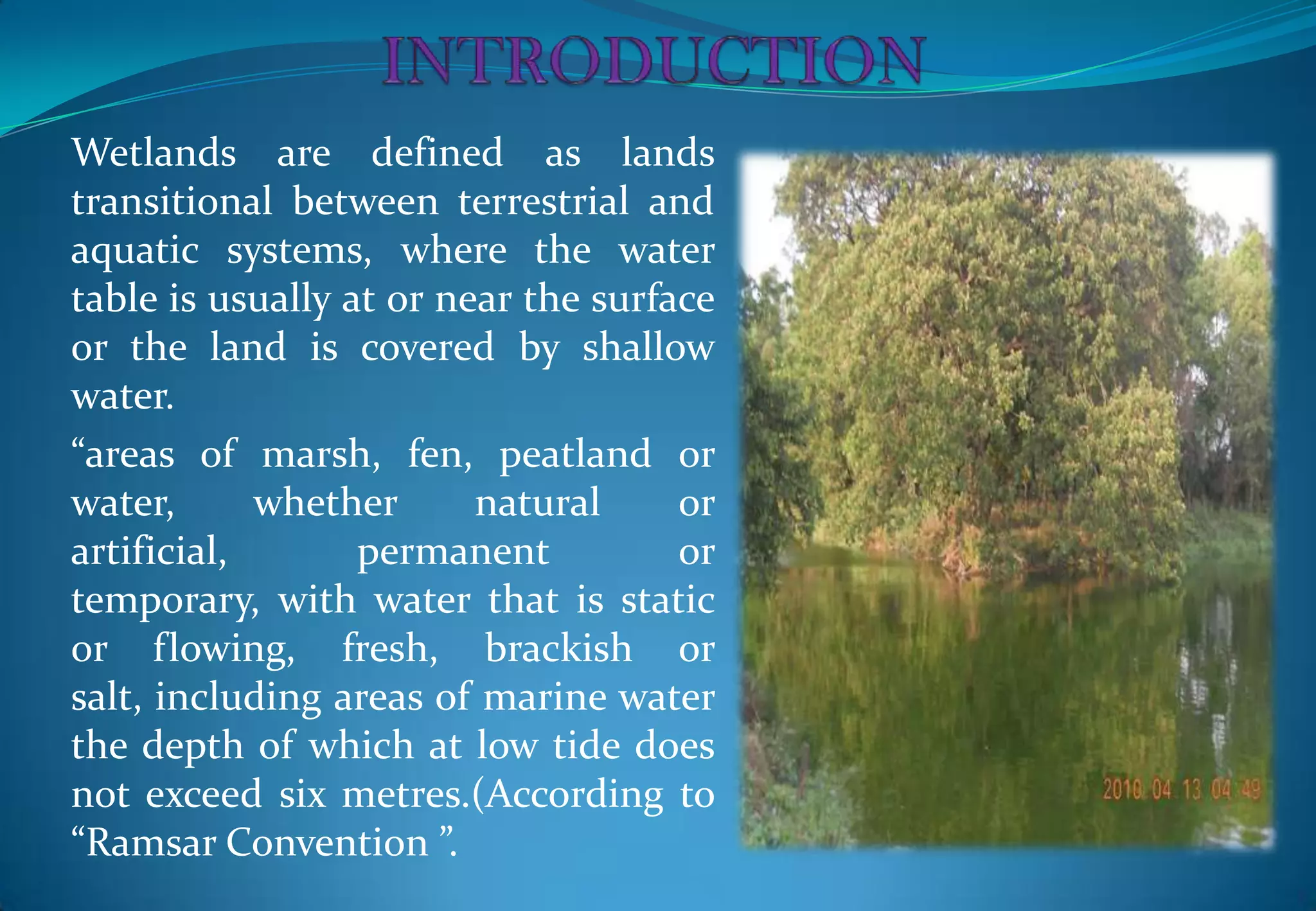 INTRODUCTION

Wetlands are defined as lands transitional between terrestrial and aquatic systems, where the water table is usually at or near the surface or the land is covered by shallow water.

“areas of marsh, fen, peatland or water, whether natural or artificial, permanent or temporary, with water that is static or flowing, fresh, brackish or salt, including areas of marine water the depth of which at low tide does not exceed six metres.(According to “Ramsar Convention ”.

2010 04 13 04 49